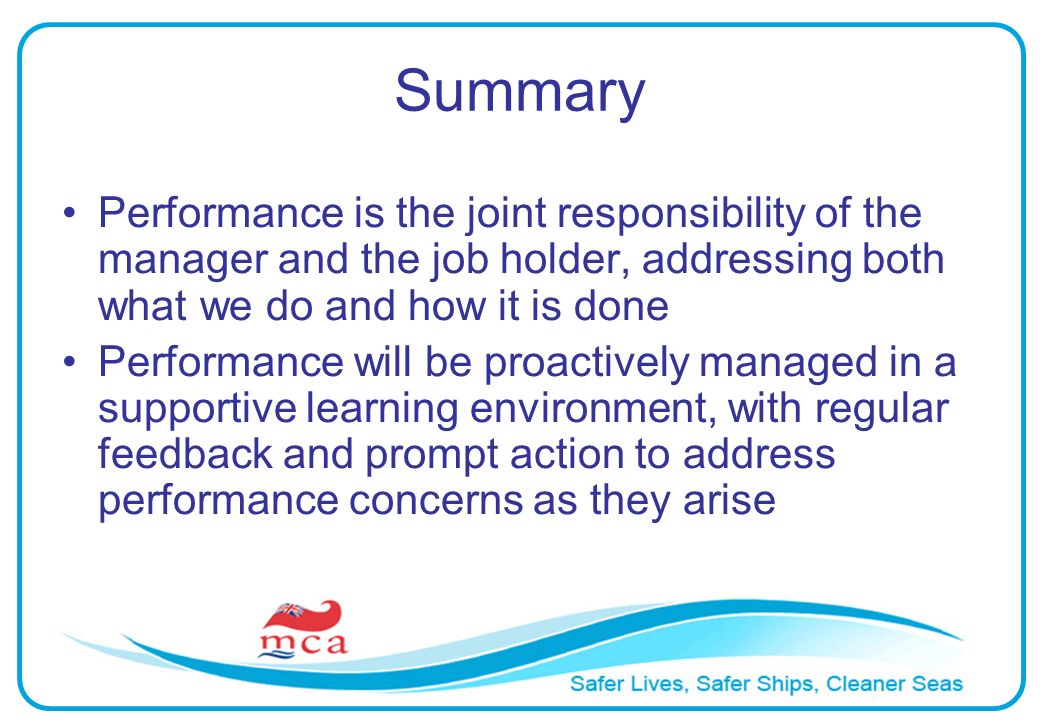 Summary

• Performance is the joint responsibility of the manager and the job holder, addressing both what we do and how it is done

• Performance will be proactively managed in a supportive learning environment, with regular feedback and prompt action to address performance concerns as they arise

mca

Safer Lives, Safer Ships, Cleaner Seas